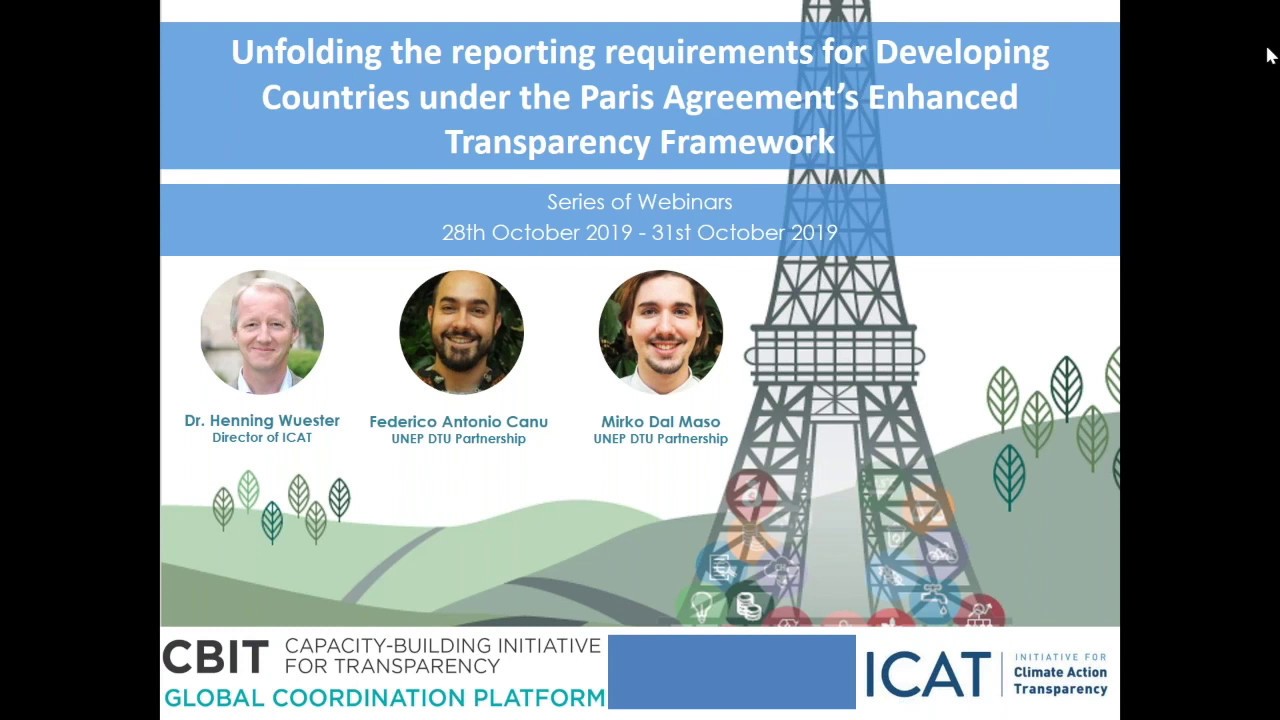 Unfolding the reporting requirements for Developing Countries under the Paris Agreement's Enhanced Transparency Framework

Series of Webinars
28th October 2019 - 31st October 2019

Dr. Henning Wuester
Director of ICAT

Federico Antonio Canu
UNEP DTU Partnership

Mirko Dal Maso
UNEP DTU Partnership

CBIT CAPACITY-BUILDING INITIATIVE FOR TRANSPARENCY
GLOBAL COORDINATION PLATFORM

ICAT INITIATIVE FOR Climate Action Transparency